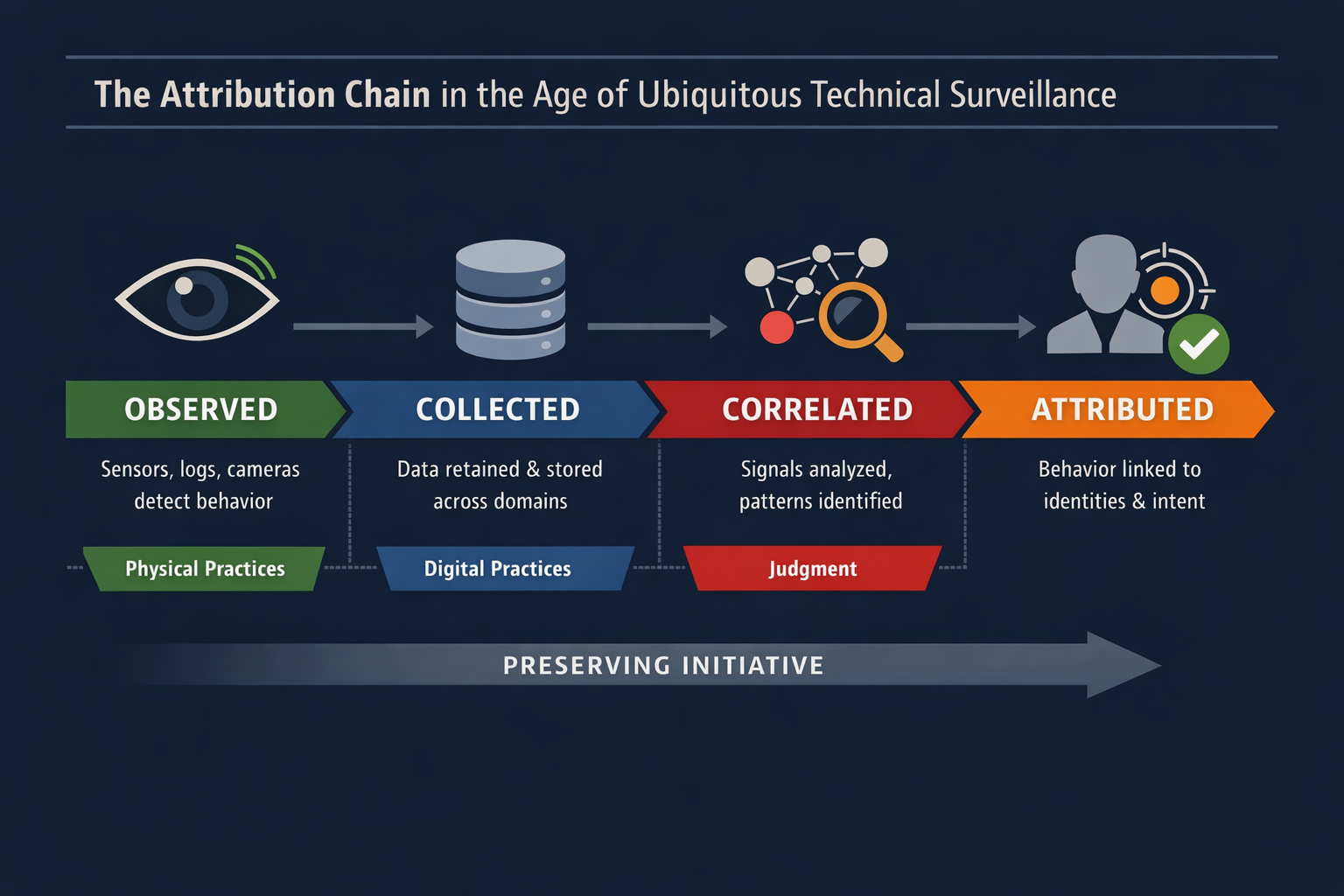 The Attribution Chain in the Age of Ubiquitous Technical Surveillance

OBSERVED

Sensors, logs, cameras detect behavior

COLLECTED

Data retained & stored across domains

CORRELATED

Signals analyzed, patterns identified

ATTRIBUTED

Behavior linked to identities & intent

Physical Practices

Digital Practices

Judgment

PRESERVING INITIATIVE